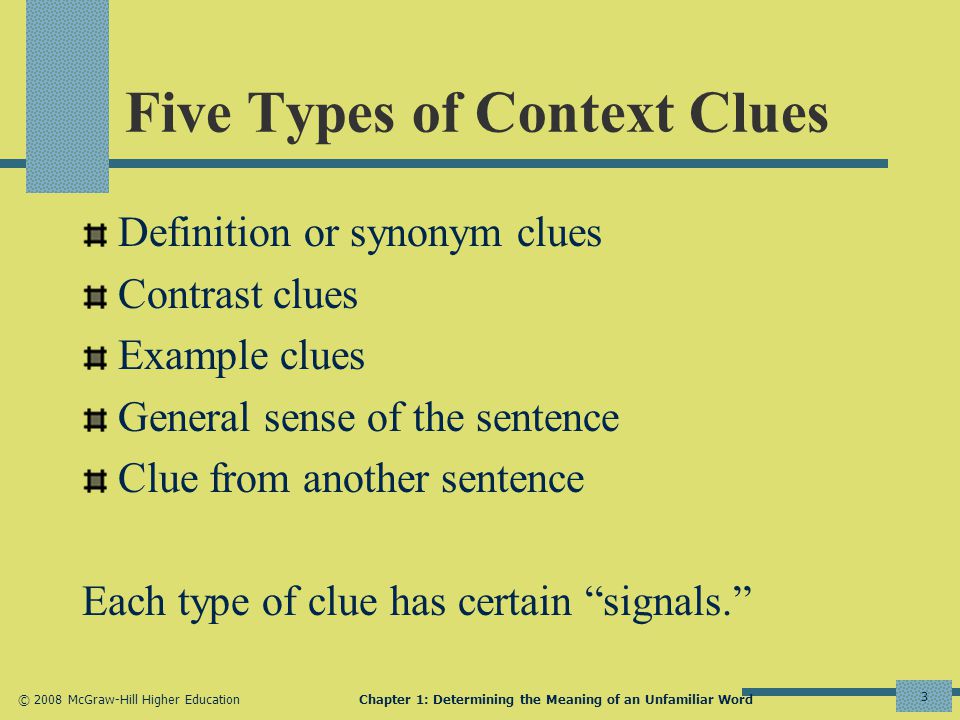 Five Types of Context Clues

Definition or synonym clues
Contrast clues
Example clues
General sense of the sentence
Clue from another sentence

Each type of clue has certain “signals.”

© 2008 McGraw-Hill Higher Education

Chapter 1: Determining the Meaning of an Unfamiliar Word

3